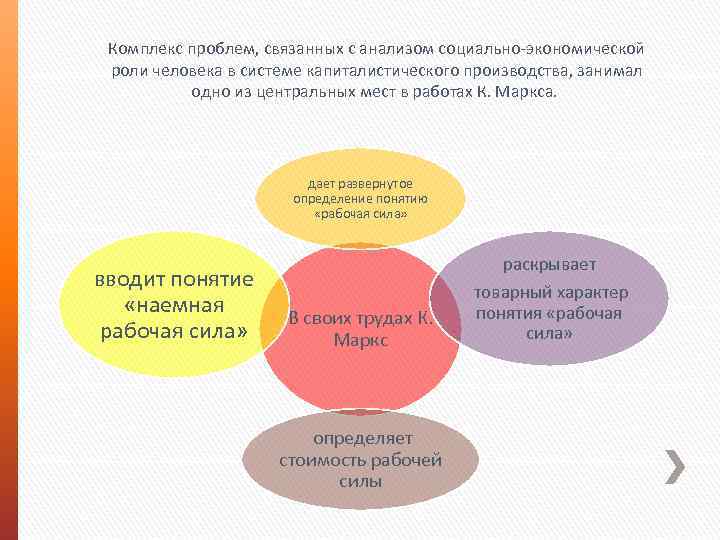 Комплекс проблем, связанных с анализом социально-экономической роли человека в системе капиталистического производства, занимал одно из центральных мест в работах К. Маркса.

дает развернутое определение понятию «рабочая сила»

вводит понятие «наемная рабочая сила»

В своих трудах К. Маркс

раскрывает товарный характер понятия «рабочая сила»

определяет стоимость рабочей силы